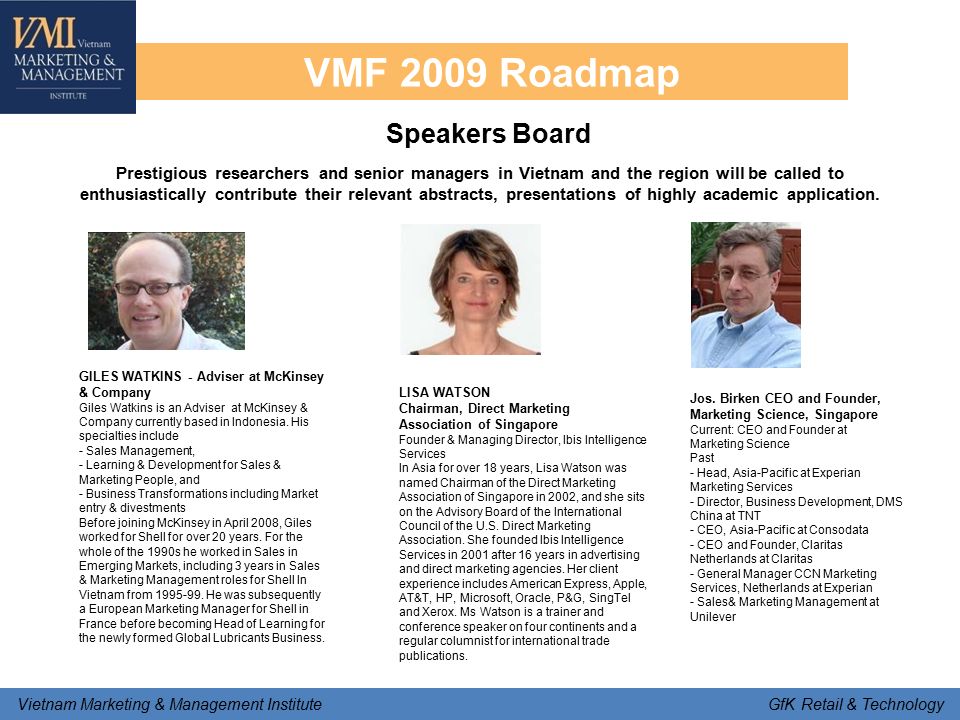 VMI Vietnam
MARKETING & MANAGEMENT
INSTITUTE

VMF 2009 Roadmap

Speakers Board

Prestigious researchers and senior managers in Vietnam and the region will be called to enthusiastically contribute their relevant abstracts, presentations of highly academic application.

GILES WATKINS - Adviser at McKinsey & Company
Giles Watkins is an Adviser at McKinsey & Company currently based in Indonesia. His specialties include
- Sales Management,
- Learning & Development for Sales & Marketing People, and
- Business Transformations including Market entry & divestments
Before joining McKinsey in April 2008, Giles worked for Shell for over 20 years. For the whole of the 1990s he worked in Sales in Emerging Markets, including 3 years in Sales & Marketing Management roles for Shell In Vietnam from 1995-99. He was subsequently a European Marketing Manager for Shell in France before becoming Head of Learning for the newly formed Global Lubricants Business.

LISA WATSON
Chairman, Direct Marketing Association of Singapore
Founder & Managing Director, Ibis Intelligence Services
In Asia for over 18 years, Lisa Watson was named Chairman of the Direct Marketing Association of Singapore in 2002, and she sits on the Advisory Board of the International Council of the U.S. Direct Marketing Association. She founded Ibis Intelligence Services in 2001 after 16 years in advertising and direct marketing agencies. Her client experience includes American Express, Apple, AT&T, HP, Microsoft, Oracle, P&G, SingTel and Xerox. Ms Watson is a trainer and conference speaker on four continents and a regular columnist for international trade publications.

Jos. Birken CEO and Founder, Marketing Science, Singapore
Current: CEO and Founder at Marketing Science
Past
- Head, Asia-Pacific at Experian Marketing Services
- Director, Business Development, DMS China at TNT
- CEO, Asia-Pacific at Consodata
- CEO and Founder, Claritas Netherlands at Claritas
- General Manager CCN Marketing Services, Netherlands at Experian
- Sales& Marketing Management at Unilever

Vietnam Marketing & Management Institute
GfK Retail & Technology